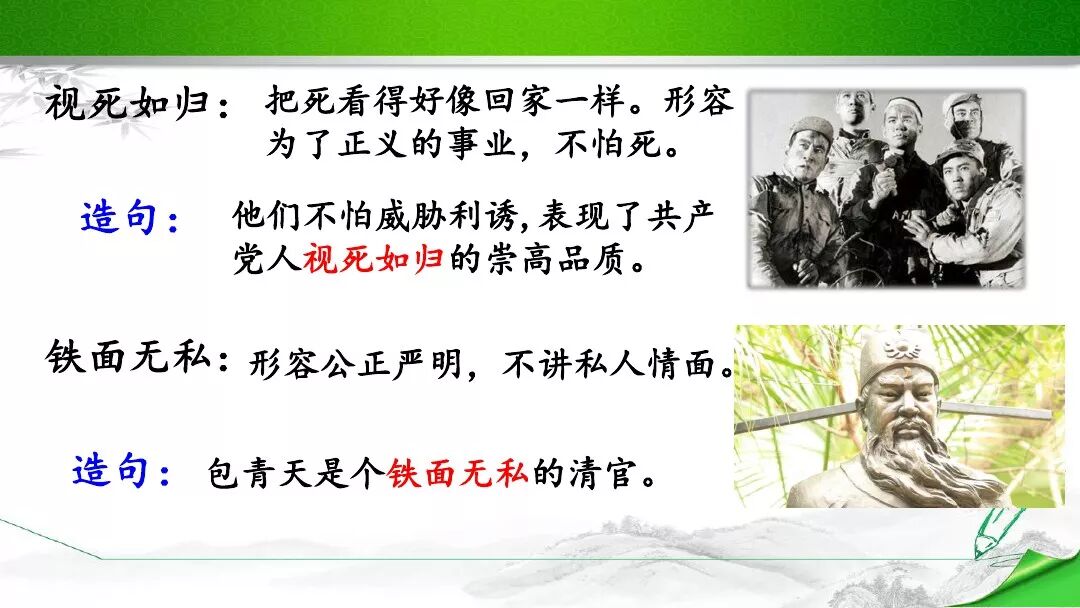 视死如归：把死看得好像回家一样。形容为了正义的事业，不怕死。

造句：他们不怕威胁利诱，表现了共产党人视死如归的崇高品质。

铁面无私：形容公正严明，不讲私人情面。

造句：包青天是个铁面无私的清官。